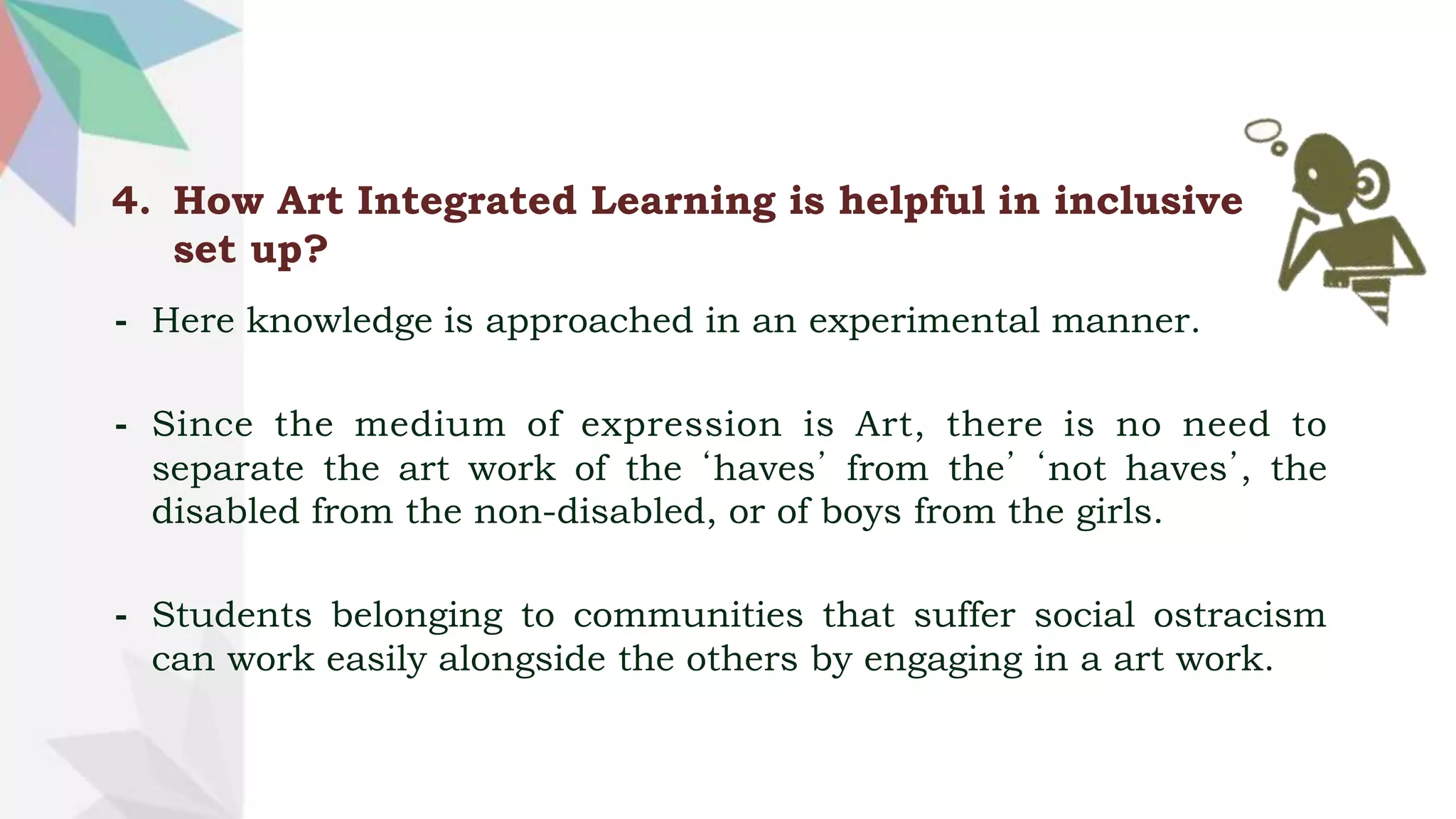 4. How Art Integrated Learning is helpful in inclusive set up?

- Here knowledge is approached in an experimental manner.

- Since the medium of expression is Art, there is no need to separate the art work of the ‘haves’ from the’ ‘not haves’, the disabled from the non-disabled, or of boys from the girls.

- Students belonging to communities that suffer social ostracism can work easily alongside the others by engaging in a art work.